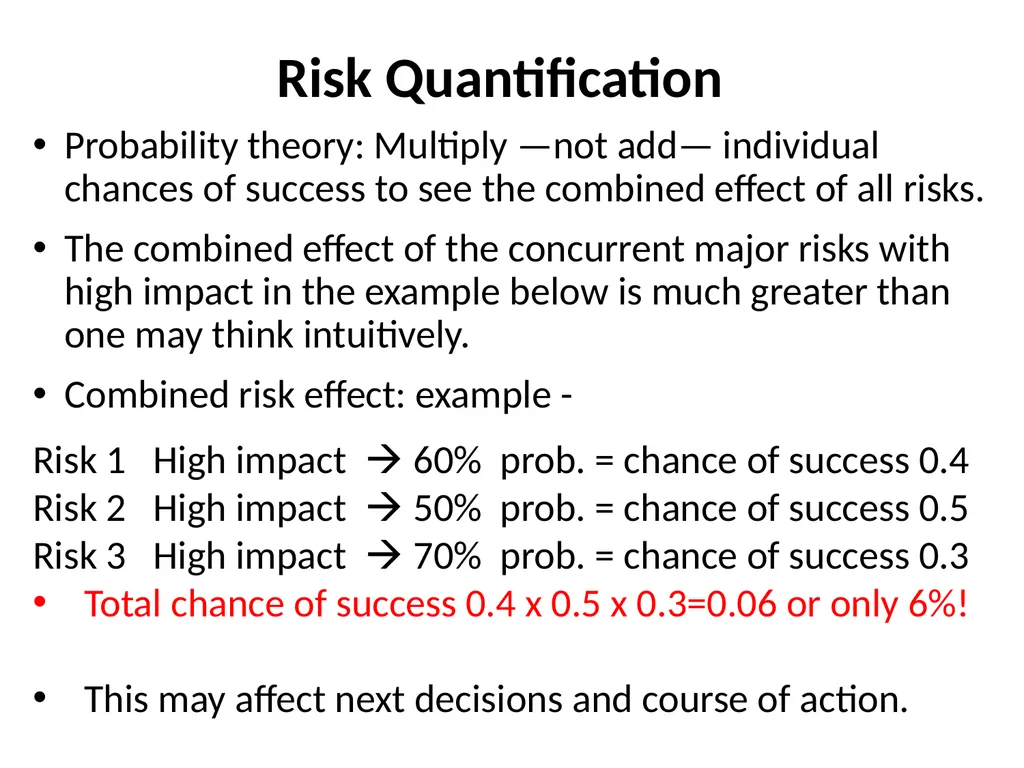 Risk Quantification

• Probability theory: Multiply —not add— individual chances of success to see the combined effect of all risks.

• The combined effect of the concurrent major risks with high impact in the example below is much greater than one may think intuitively.

• Combined risk effect: example -

Risk 1 High impact → 60% prob. = chance of success 0.4
Risk 2 High impact → 50% prob. = chance of success 0.5
Risk 3 High impact → 70% prob. = chance of success 0.3

• Total chance of success 0.4 x 0.5 x 0.3=0.06 or only 6%!

• This may affect next decisions and course of action.